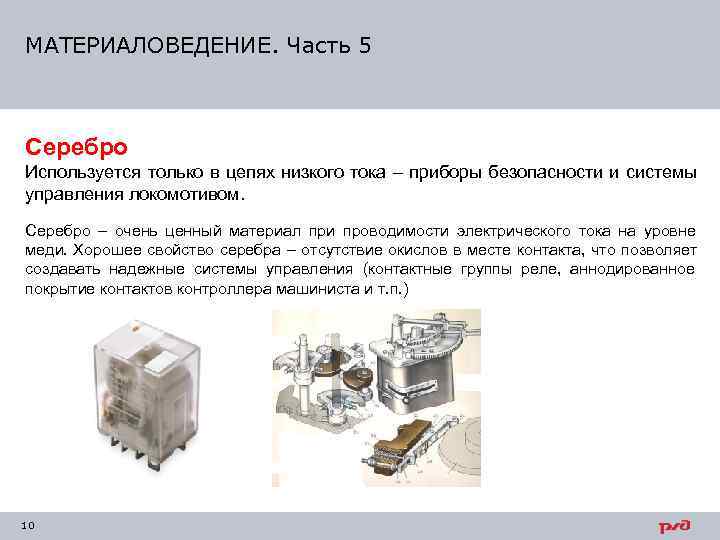 МАТЕРИАЛОВЕДЕНИЕ. Часть 5

Серебро

Используется только в цепях низкого тока – приборы безопасности и системы управления локомотивом.

Серебро – очень ценный материал при проводимости электрического тока на уровне меди. Хорошее свойство серебра – отсутствие окислов в месте контакта, что позволяет создавать надежные системы управления (контактные группы реле, аннодированное покрытие контактов контроллера машиниста и т.п.)

10

РЖД